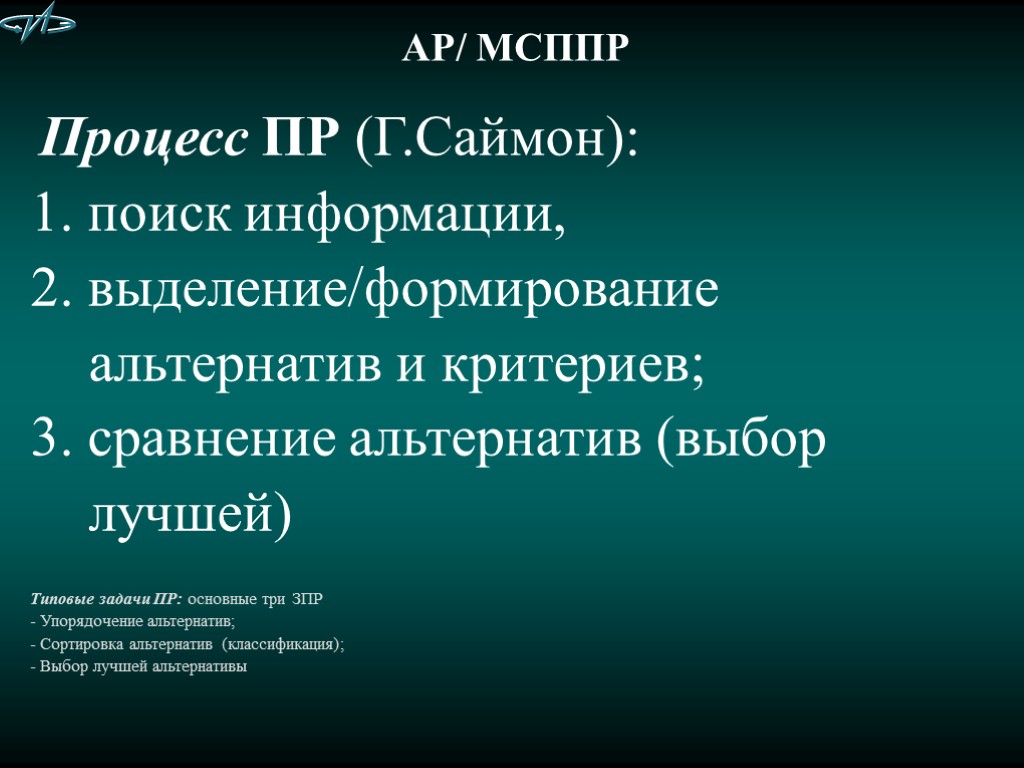 АР/ МСППР

Процесс ПР (Г.Саймон):
1. поиск информации,
2. выделение/формирование альтернатив и критериев;
3. сравнение альтернатив (выбор лучшей)

Типовые задачи ПР: основные три ЗПР
- Упорядочение альтернатив;
- Сортировка альтернатив (классификация);
- Выбор лучшей альтернативы